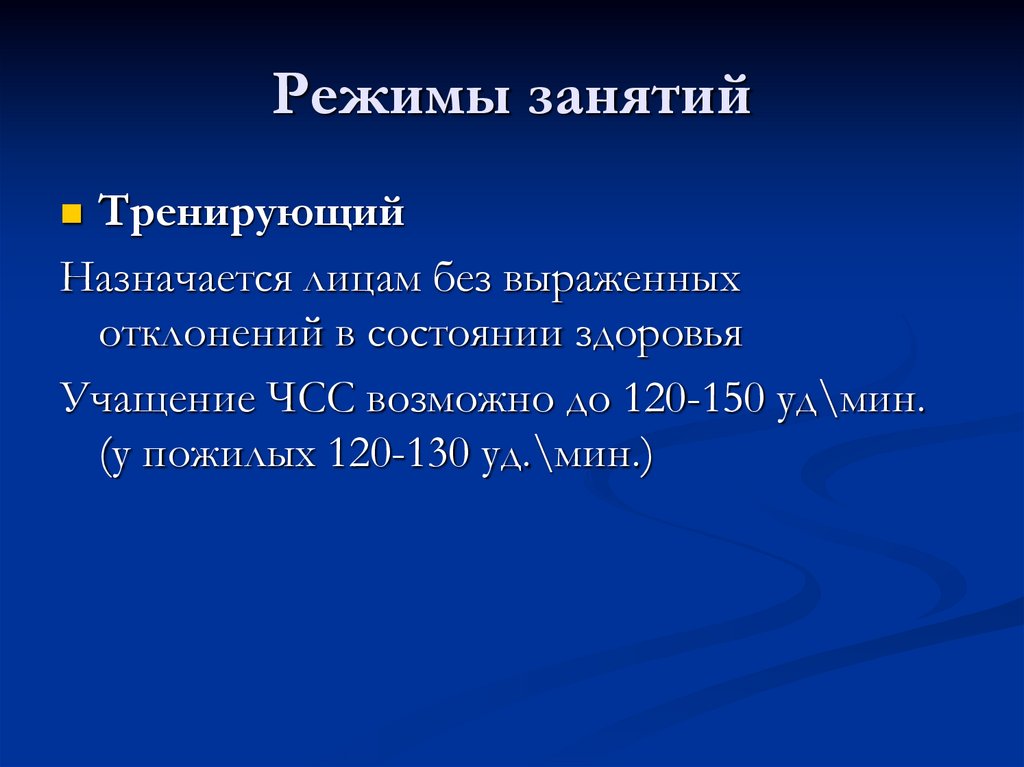 Режимы занятий

Тренирующий

Назначается лицам без выраженных отклонений в состоянии здоровья

Учащение ЧСС возможно до 120-150 уд\мин. (у пожилых 120-130 уд.\мин.)